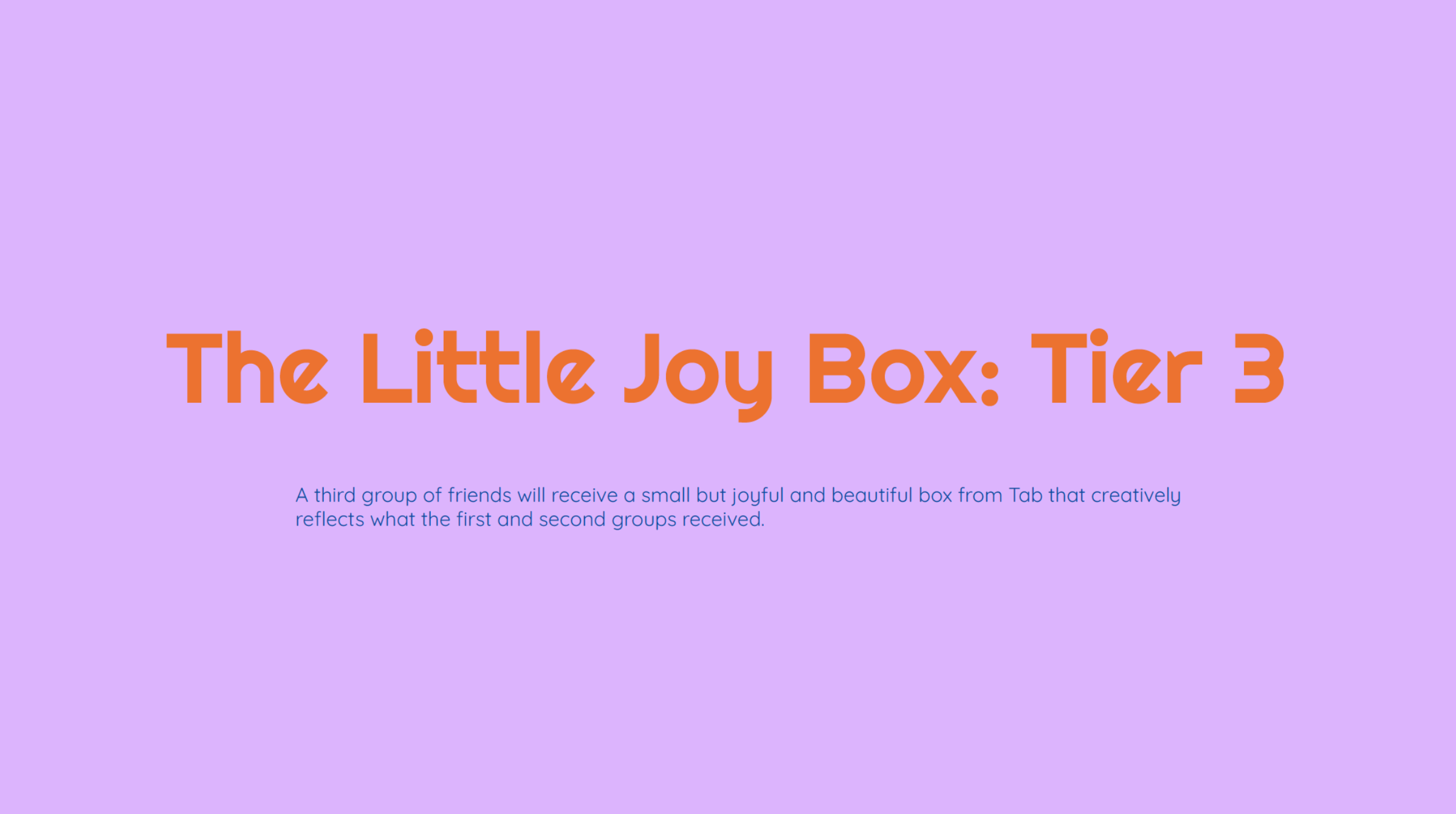 The Little Joy Box: Tier 3

A third group of friends will receive a small but joyful and beautiful box from Tab that creatively reflects what the first and second groups received.